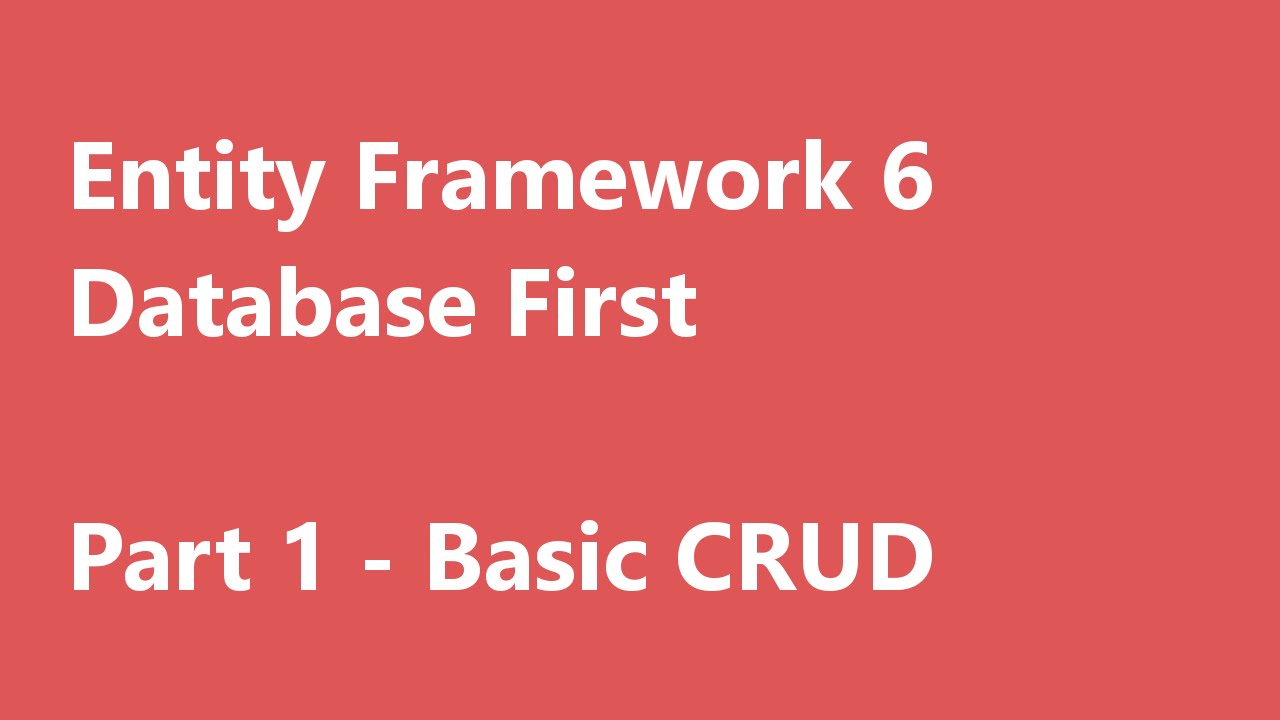 Entity Framework 6
Database First

Part 1 - Basic CRUD